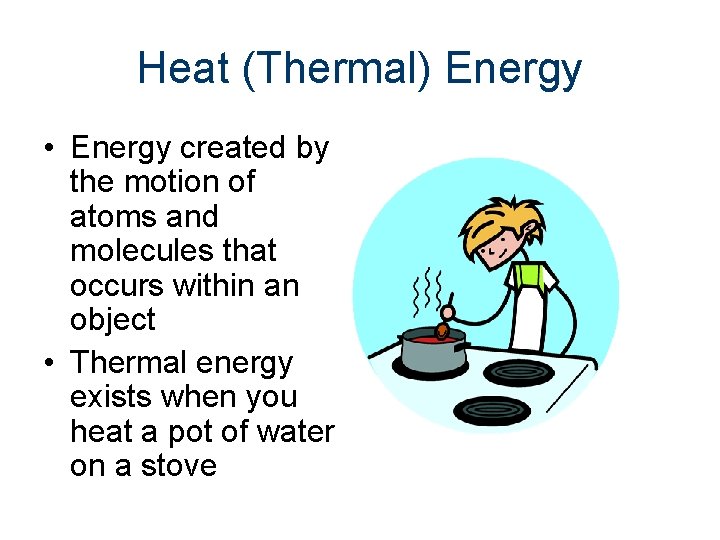 Heat (Thermal) Energy

• Energy created by the motion of atoms and molecules that occurs within an object
• Thermal energy exists when you heat a pot of water on a stove